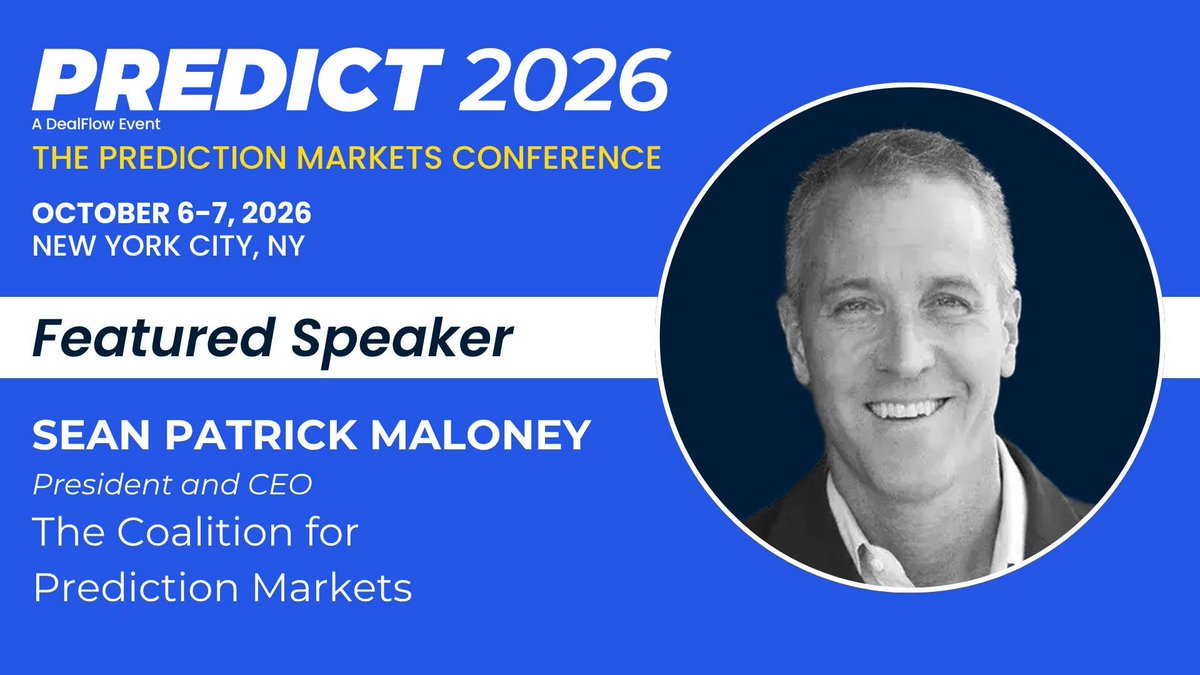 PREDICT 2026
A DealFlow Event
THE PREDICTION MARKETS CONFERENCE
OCTOBER 6-7, 2026
NEW YORK CITY, NY

Featured Speaker

SEAN PATRICK MALONEY
President and CEO
The Coalition for Prediction Markets